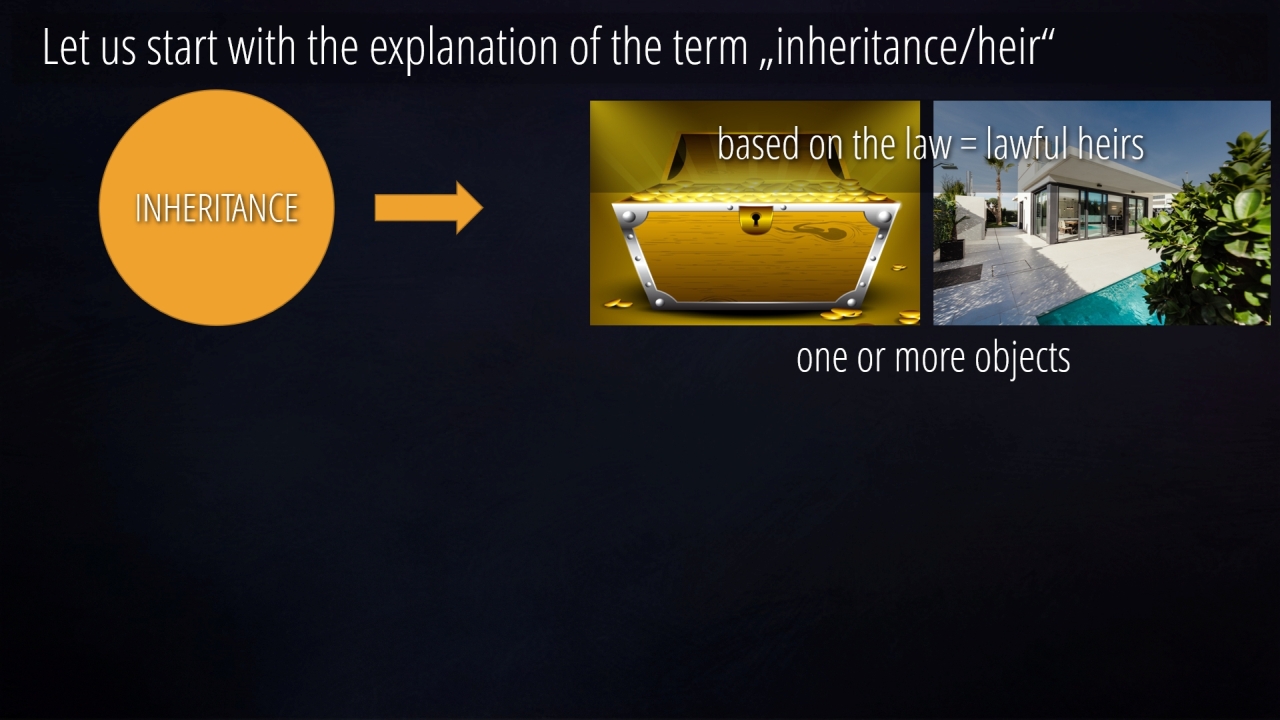 Let us start with the explanation of the term „inheritance/heir“

INHERITANCE

based on the law = lawful heirs

one or more objects